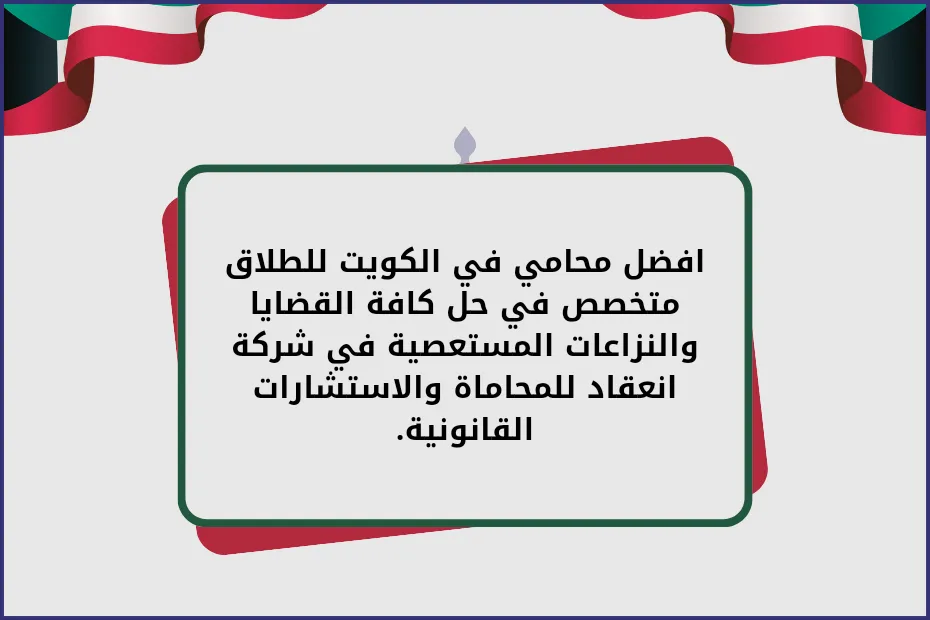 افضل محامي في الكويت للطلاق متخصص في حل كافة القضايا والنزاعات المستعصية في شركة انعقاد للمحاماة والاستشارات القانونية.